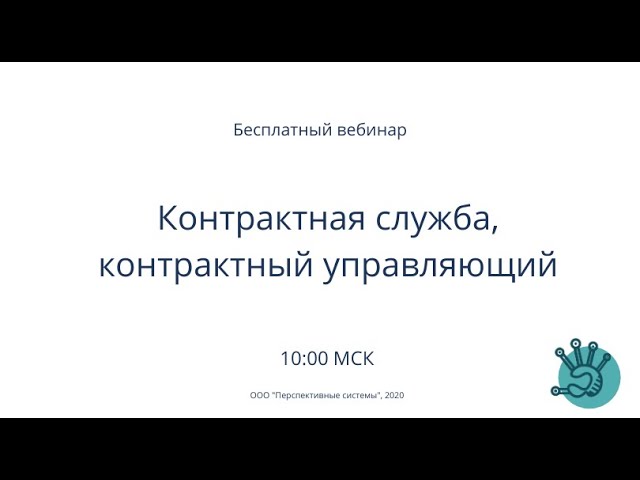 Бесплатный вебинар

Контрактная служба, контрактный управляющий

10:00 МСК

ООО "Перспективные системы", 2020